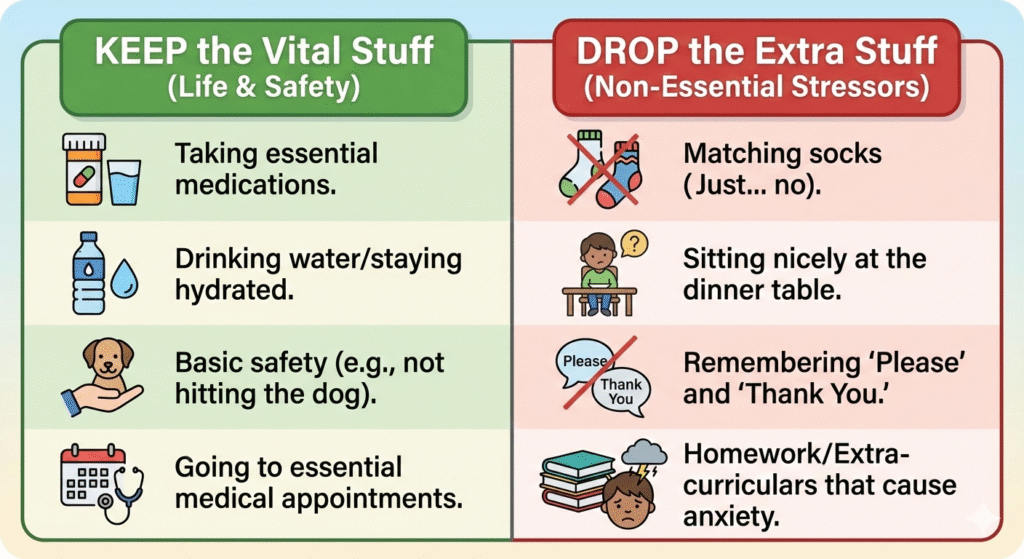 KEEP the Vital Stuff
(Life & Safety)

Taking essential medications.

Drinking water/staying hydrated.

Basic safety (e.g., not hitting the dog).

Going to essential medical appointments.

DROP the Extra Stuff
(Non-Essential Stressors)

Matching socks (Just... no).

?

Sitting nicely at the dinner table.

Please

Thank You

Remembering 'Please' and 'Thank You.'

Homework/Extra-curriculars that cause anxiety.